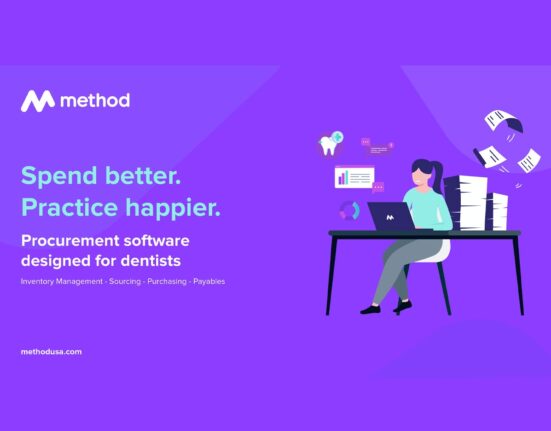 method

Spend better.
Practice happier.

Procurement software designed for dentists

Inventory Management - Sourcing - Purchasing - Payables

methodusa.com